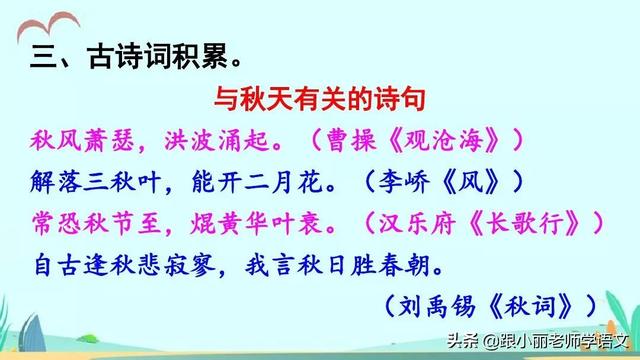 三、古诗词积累。

与秋天有关的诗句

秋风萧瑟，洪波涌起。（曹操《观沧海》）

解落三秋叶，能开二月花。（李峤《风》）

常恐秋节至，焜黄华叶衰。（汉乐府《长歌行》）

自古逢秋悲寂寥，我言秋日胜春朝。

（刘禹锡《秋词》）

头条 @跟小丽老师学语文